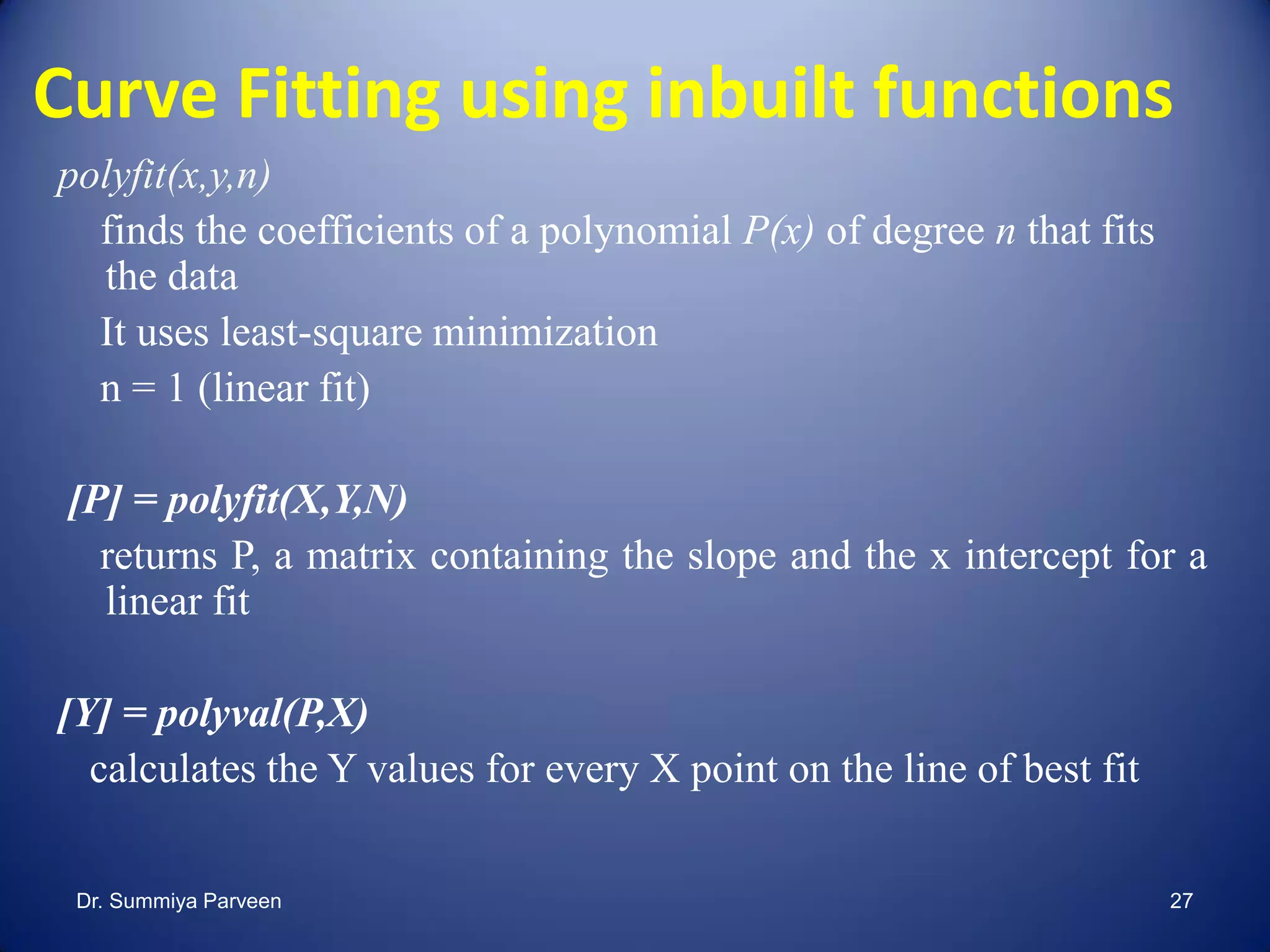 Curve Fitting using inbuilt functions

polyfit(x,y,n)

finds the coefficients of a polynomial P(x) of degree n that fits the data

It uses least-square minimization

n = 1 (linear fit)

[P] = polyfit(X,Y,N)

returns P, a matrix containing the slope and the x intercept for a linear fit

[Y] = polyval(P,X)

calculates the Y values for every X point on the line of best fit

Dr. Summiya Parveen

27